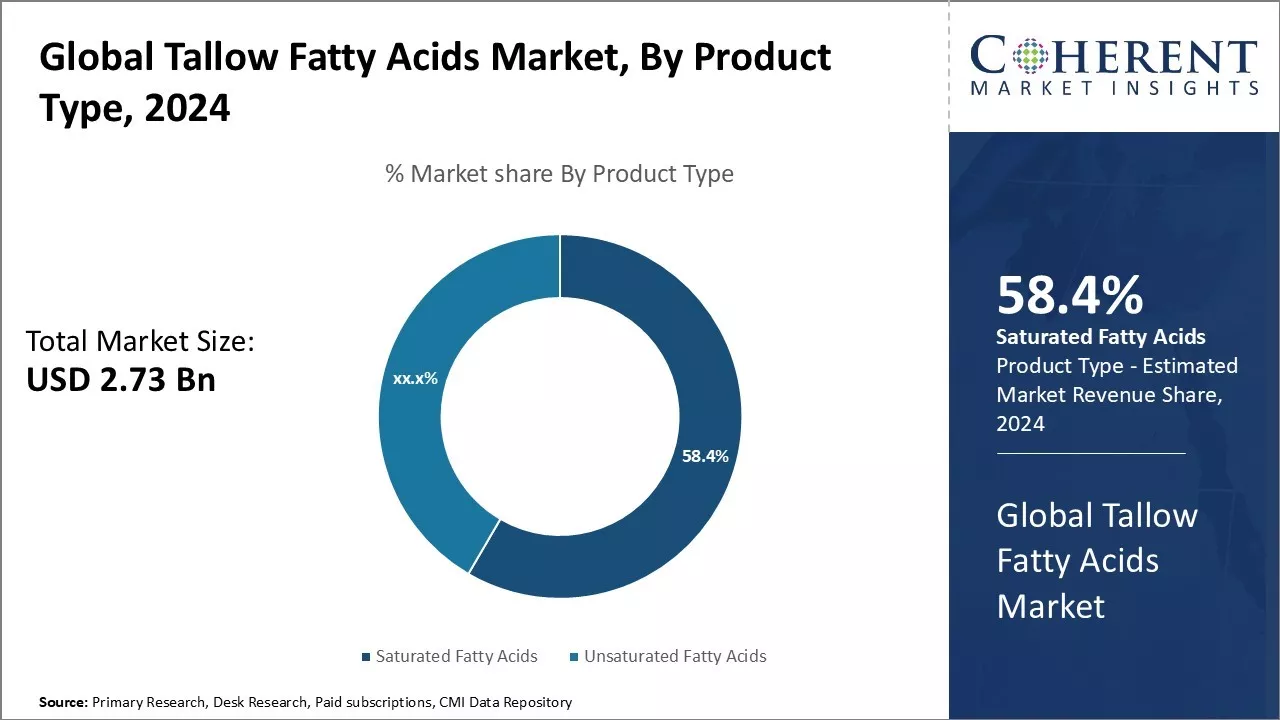 Global Tallow Fatty Acids Market, By Product Type, 2024

COHERENT
MARKET INSIGHTS

% Market share By Product Type

Total Market Size:
USD 2.73 Bn

xx.x%

58.4%

Saturated Fatty Acids
Unsaturated Fatty Acids

58.4%
Saturated Fatty Acids
Product Type - Estimated Market Revenue Share, 2024

Global Tallow Fatty Acids Market

Source: Primary Research, Desk Research, Paid subscriptions, CMI Data Repository